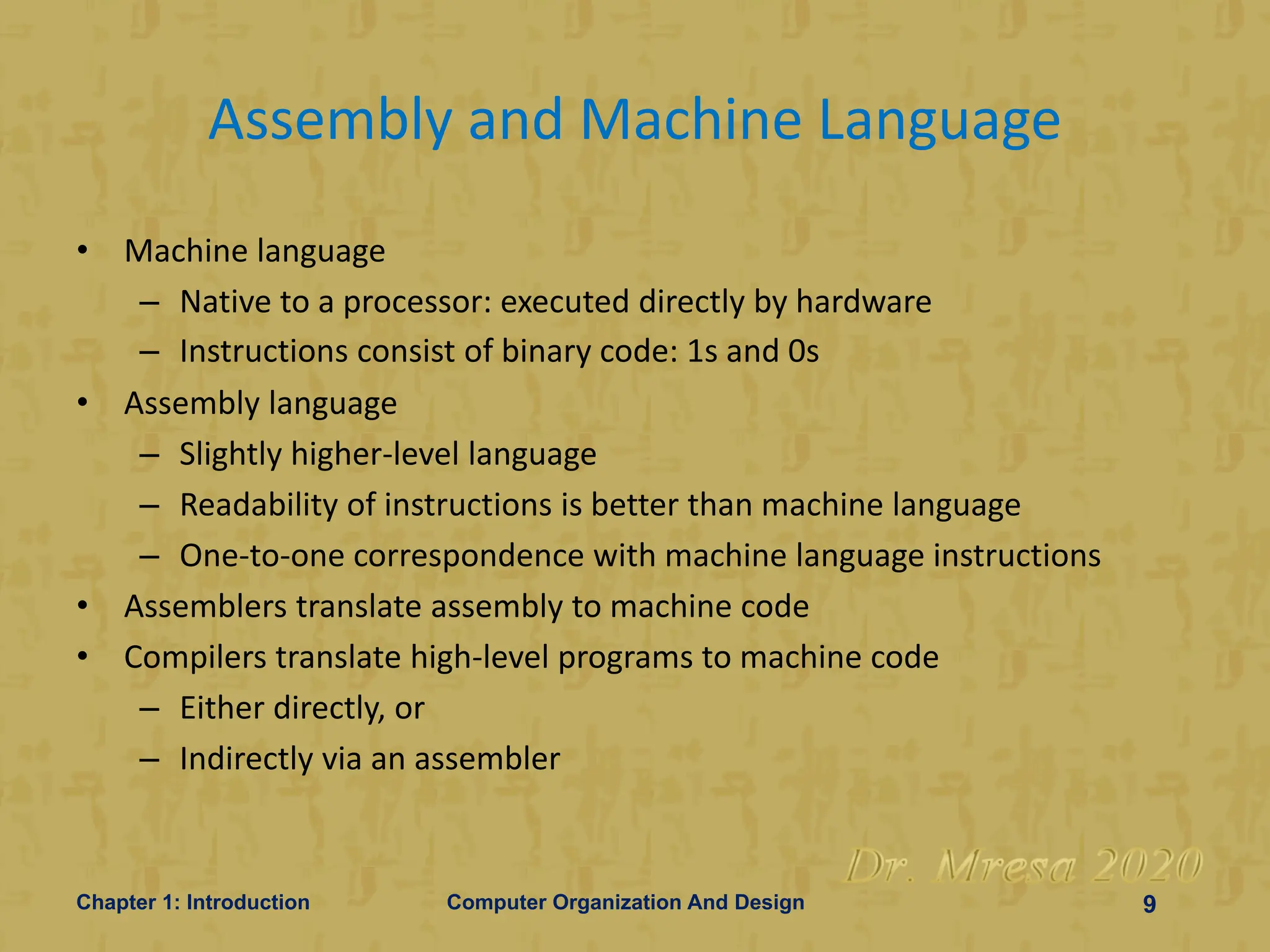 Assembly and Machine Language

• Machine language
  – Native to a processor: executed directly by hardware
  – Instructions consist of binary code: 1s and 0s
• Assembly language
  – Slightly higher-level language
  – Readability of instructions is better than machine language
  – One-to-one correspondence with machine language instructions
• Assemblers translate assembly to machine code
• Compilers translate high-level programs to machine code
  – Either directly, or
  – Indirectly via an assembler

Dr. Mresa 2020

Chapter 1: Introduction Computer Organization And Design 9